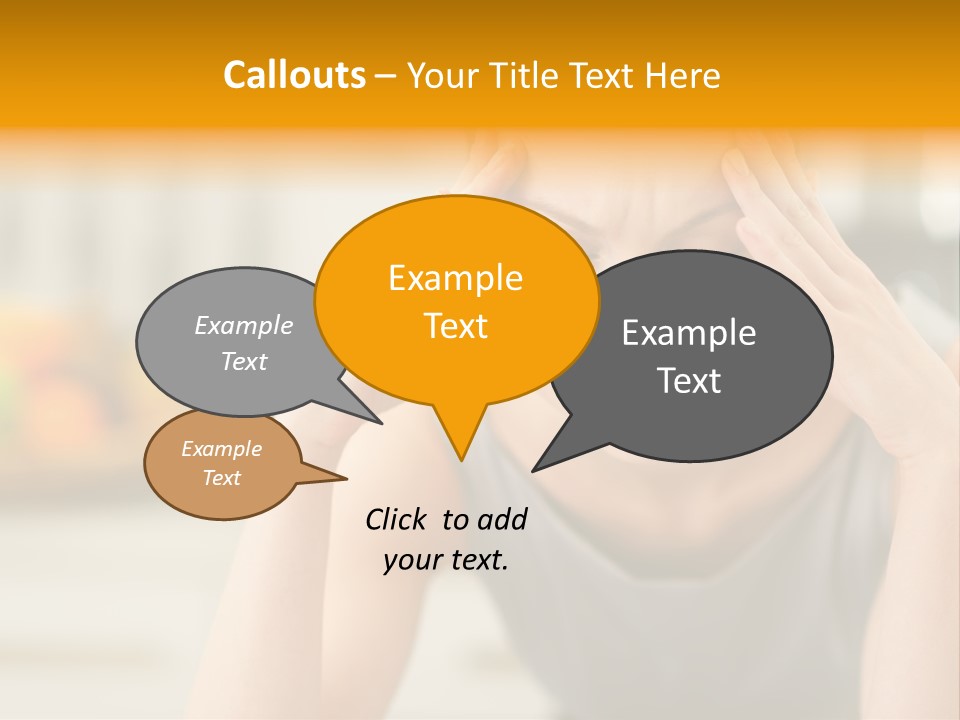 Callouts – Your Title Text Here

Example Text

Example Text

Example Text

Example Text

Click to add your text.